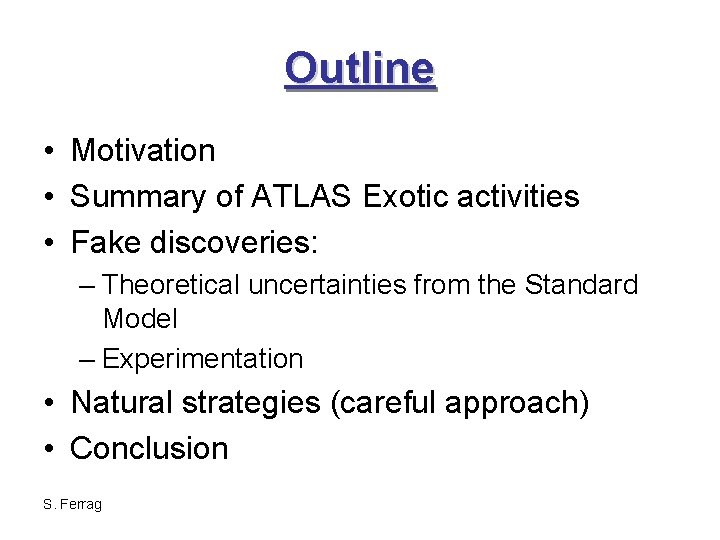 Outline

• Motivation
• Summary of ATLAS Exotic activities
• Fake discoveries:
– Theoretical uncertainties from the Standard Model
– Experimentation
• Natural strategies (careful approach)
• Conclusion

S. Ferrag